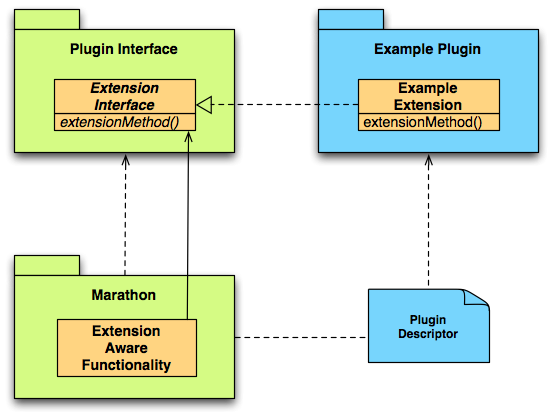 Plugin Interface

Extension Interface

extensionMethod()

Example Plugin

Example Extension

extensionMethod()

Marathon

Extension Aware Functionality

Plugin Descriptor